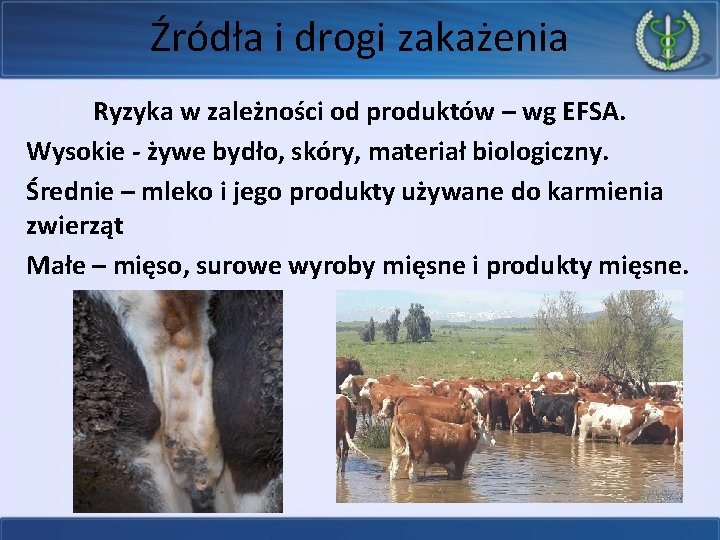 Źródła i drogi zakażenia

Ryzyka w zależności od produktów – wg EFSA.

Wysokie - żywe bydło, skóry, materiał biologiczny.

Średnie – mleko i jego produkty używane do karmienia zwierząt

Małe – mięso, surowe wyroby mięsne i produkty mięsne.